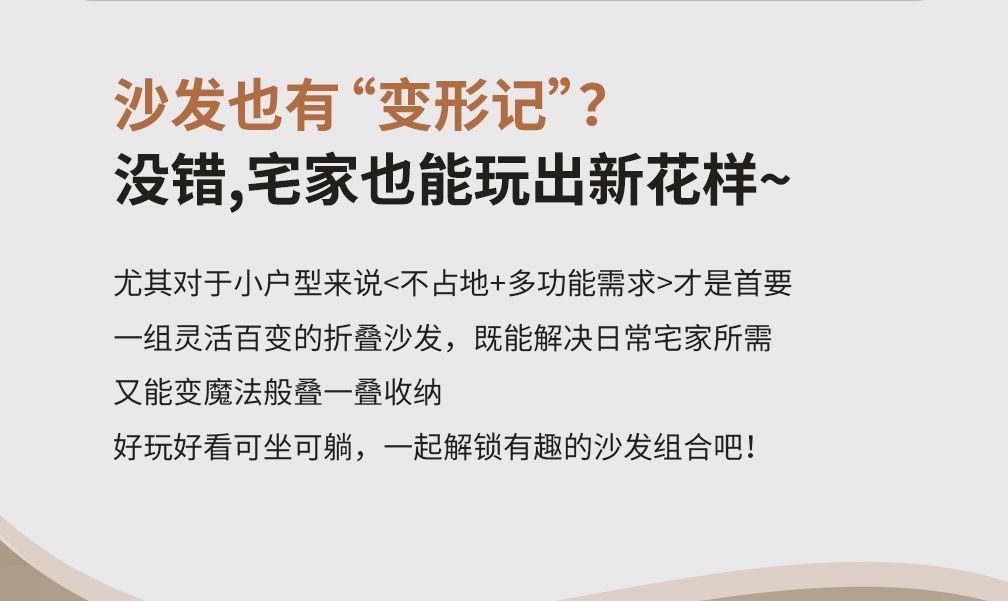 沙发也有“变形记”？
没错,宅家也能玩出新花样~

尤其对于小户型来说<不占地+多功能需求>才是首要
一组灵活百变的折叠沙发，既能解决日常宅家所需
又能变魔法般叠一叠收纳
好玩好看可坐可躺，一起解锁有趣的沙发组合吧！